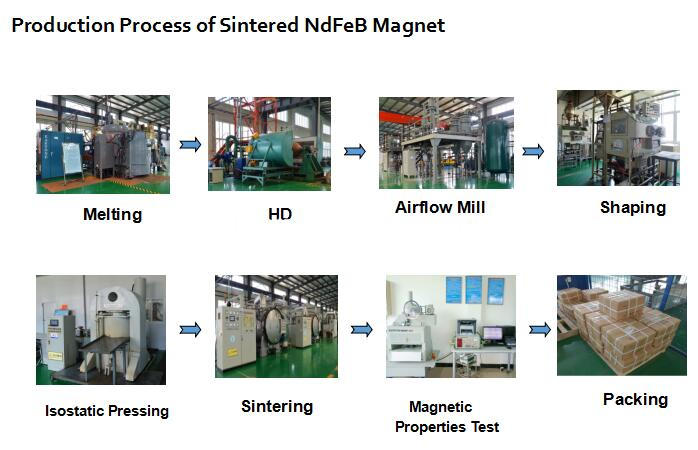 Production Process of Sintered NdFeB Magnet

Melting

HD

Airflow Mill

Shaping

Isostatic Pressing

Sintering

Magnetic Properties Test

Packing